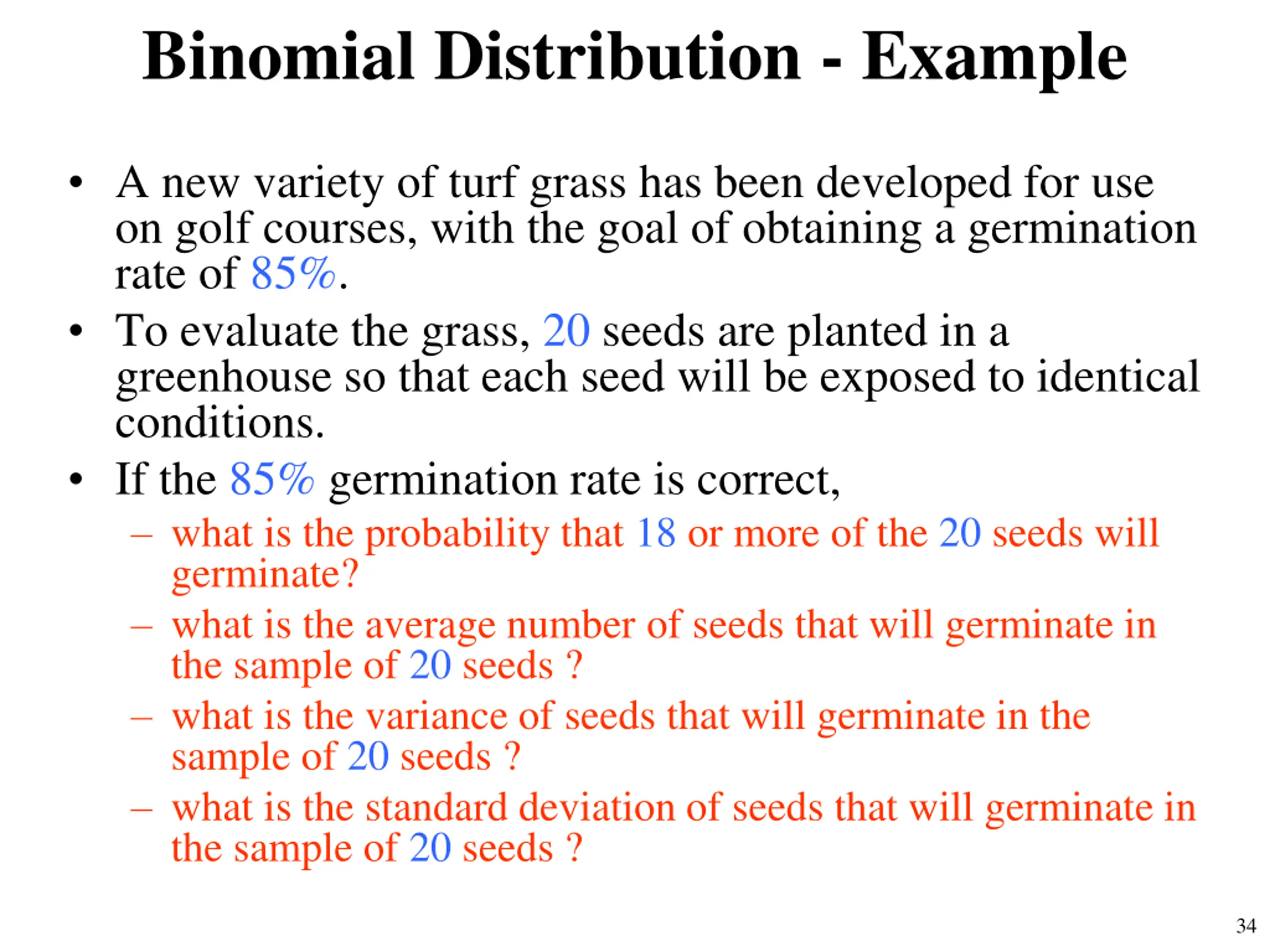 Binomial Distribution - Example

• A new variety of turf grass has been developed for use on golf courses, with the goal of obtaining a germination rate of 85%.

• To evaluate the grass, 20 seeds are planted in a greenhouse so that each seed will be exposed to identical conditions.

• If the 85% germination rate is correct,

– what is the probability that 18 or more of the 20 seeds will germinate?

– what is the average number of seeds that will germinate in the sample of 20 seeds ?

– what is the variance of seeds that will germinate in the sample of 20 seeds ?

– what is the standard deviation of seeds that will germinate in the sample of 20 seeds ?

34